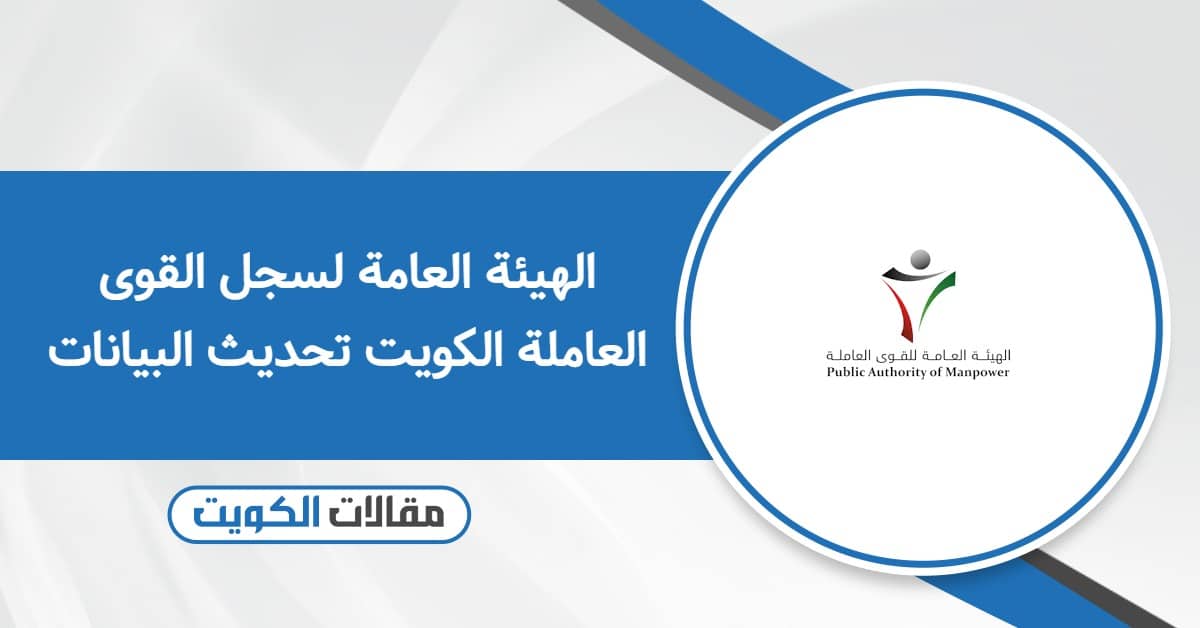 الهيئة العامة لسجل القوى العاملة الكويت تحديث البيانات

الهيئة العامة للقوى العاملة
Public Authority of Manpower

مقالات الكويت